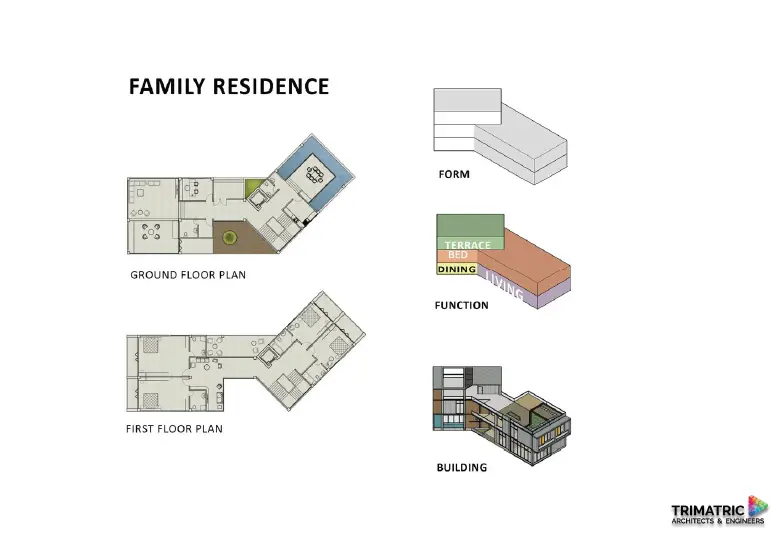 FAMILY RESIDENCE

GROUND FLOOR PLAN

FIRST FLOOR PLAN

FORM

TERRACE
BED
DINING
LIVING

FUNCTION

BUILDING

TRIMATRIC
ARCHITECTS & ENGINEERS